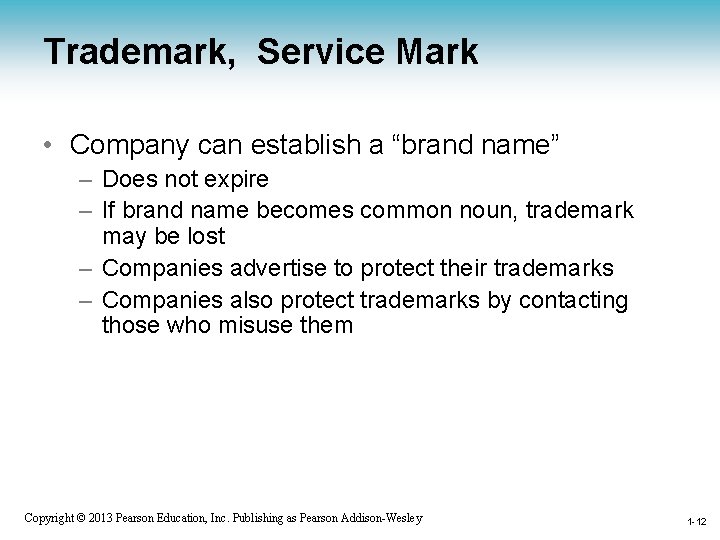 Trademark, Service Mark

• Company can establish a “brand name”
– Does not expire
– If brand name becomes common noun, trademark may be lost
– Companies advertise to protect their trademarks
– Companies also protect trademarks by contacting those who misuse them

Copyright © 2013 Pearson Education, Inc. Publishing as Pearson Addison-Wesley

1-12